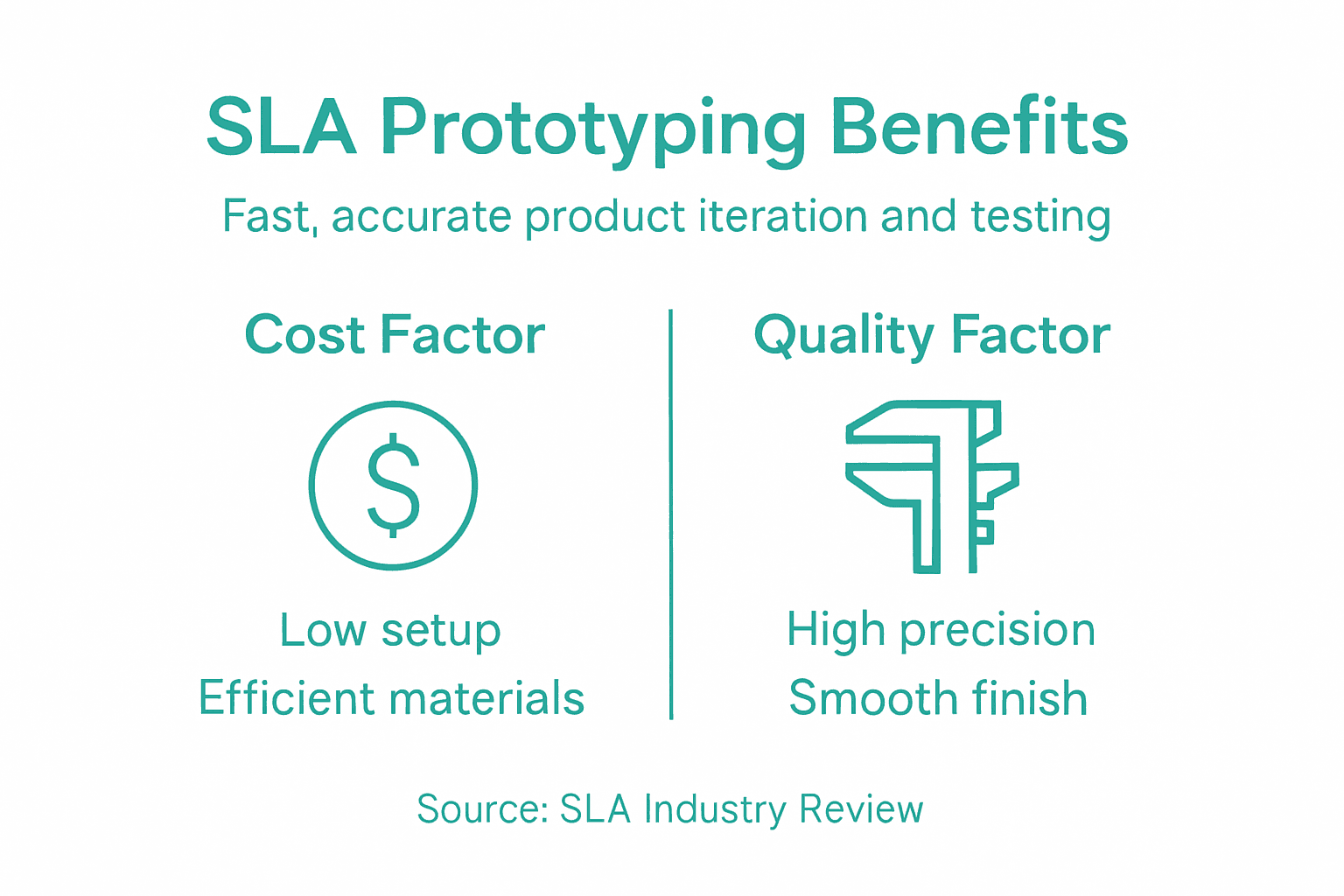 SLA Prototyping Benefits

Fast, accurate product iteration and testing

Cost Factor

$

Low setup
Efficient materials

Quality Factor

High precision
Smooth finish

Source: SLA Industry Review